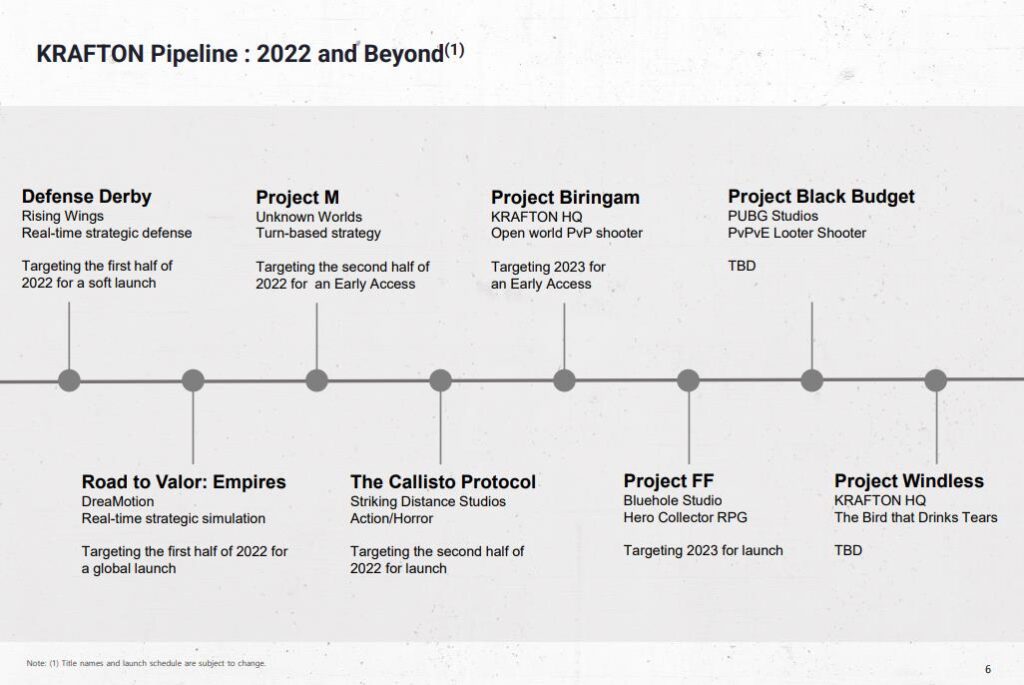 KRAFTON Pipeline : 2022 and Beyond$^{(1)}$

Defense Derby
Rising Wings
Real-time strategic defense

Targeting the first half of 2022 for a soft launch

Project M
Unknown Worlds
Turn-based strategy

Targeting the second half of 2022 for an Early Access

Project Biringam
KRAFTON HQ
Open world PvP shooter

Targeting 2023 for an Early Access

Project Black Budget
PUBG Studios
PvPvE Looter Shooter

TBD

Road to Valor: Empires
DreaMotion
Real-time strategic simulation

Targeting the first half of 2022 for a global launch

The Callisto Protocol
Striking Distance Studios
Action/Horror

Targeting the second half of 2022 for launch

Project FF
Bluehole Studio
Hero Collector RPG

Targeting 2023 for launch

Project Windless
KRAFTON HQ
The Bird that Drinks Tears

TBD

Note: (1) Title names and launch schedule are subject to change.

6